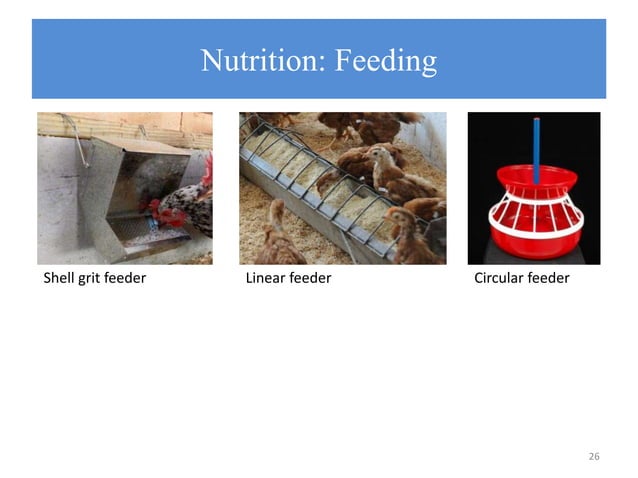 Nutrition: Feeding

Shell grit feeder

Linear feeder

Circular feeder

26